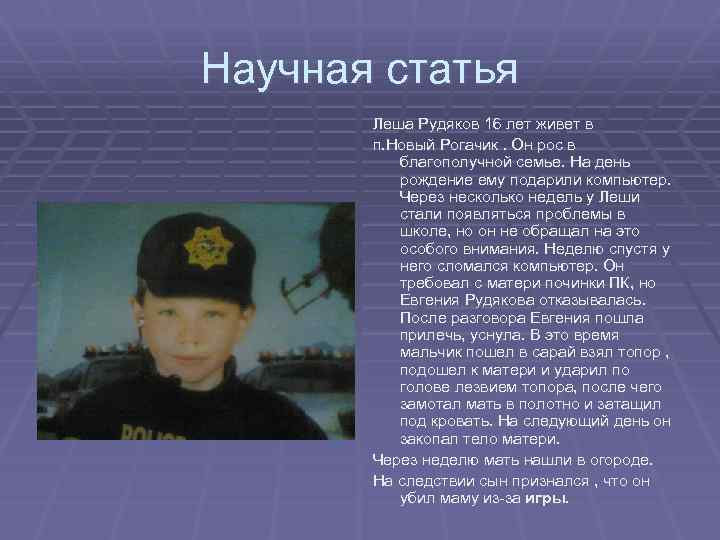 Научная статья

Леша Рудяков 16 лет живет в

п.Новый Рогачик . Он рос в благополучной семье. На день рождение ему подарили компьютер. Через несколько недель у Леши стали появляться проблемы в школе, но он не обращал на это особого внимания. Неделю спустя у него сломался компьютер. Он требовал с матери починки ПК, но Евгения Рудякова отказывалась. После разговора Евгения пошла прилечь, уснула. В это время мальчик пошел в сарай взял топор , подошел к матери и ударил по голове лезвием топора, после чего замотал мать в полотно и затащил под кровать. На следующий день он закопал тело матери.

Через неделю мать нашли в огороде.

На следствии сын признался , что он убил маму из-за игры.

POLICE